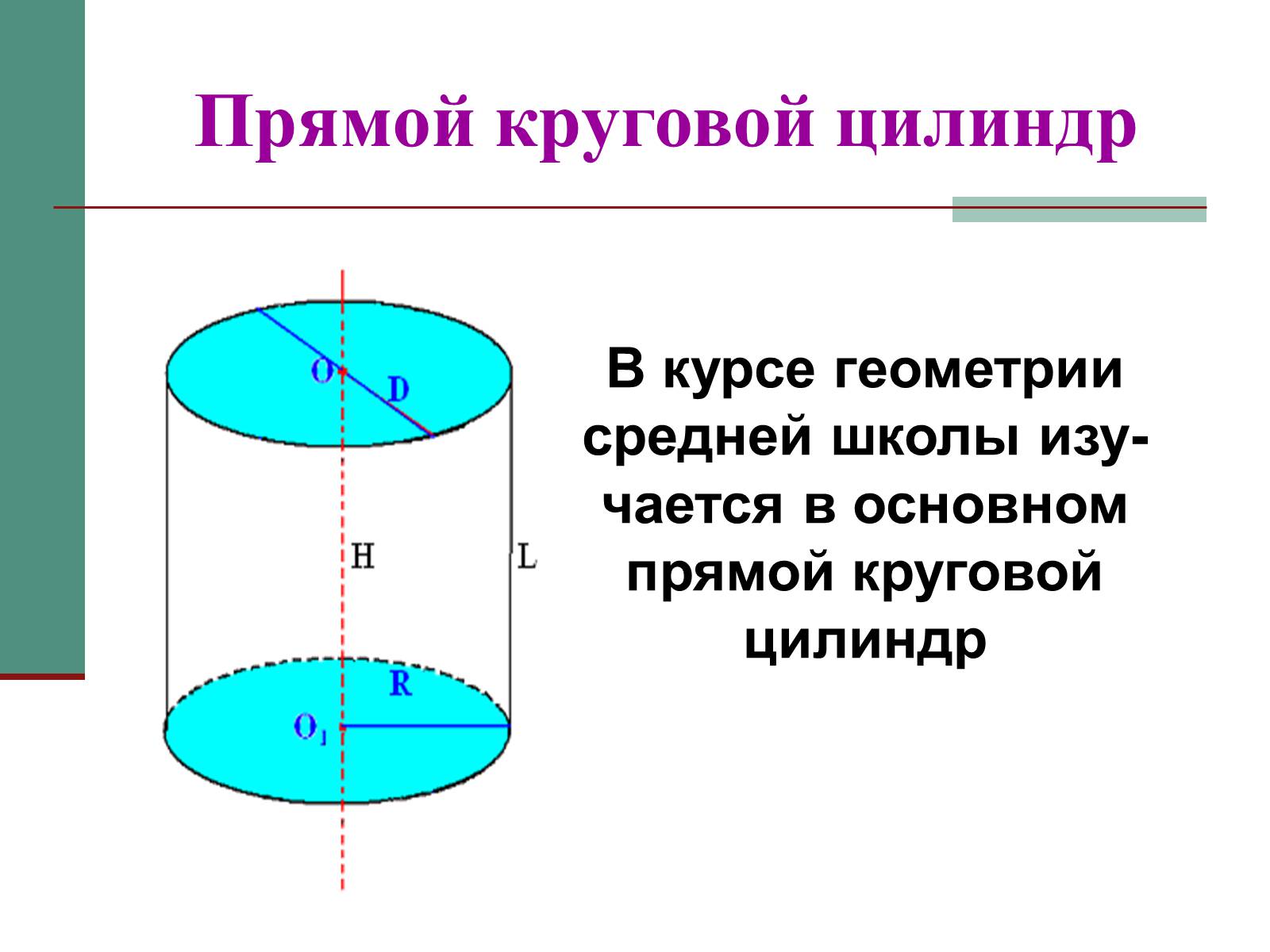 Прямой круговой цилиндр

O

D

H

L

R

$O_1$

В курсе геометрии средней школы изучается в основном прямой круговой цилиндр